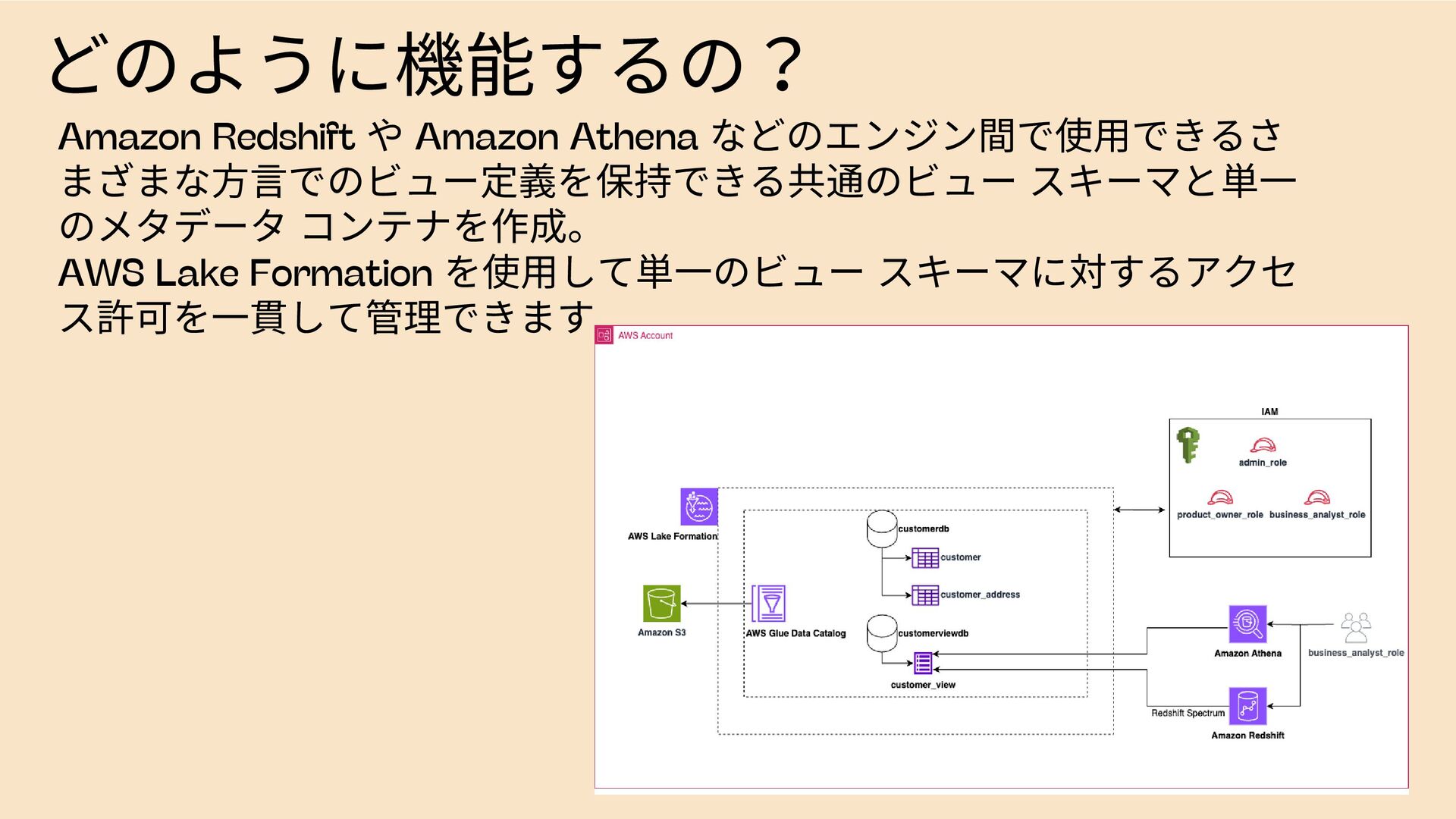 どのように機能するの？

Amazon Redshift や Amazon Athena などのエンジン間で使用できるさまざまな方言でのビュー定義を保持できる共通のビュー スキーマと単一のメタデータ コンテナを作成。

AWS Lake Formation を使用して単一のビュー スキーマに対するアクセス許可を一貫して管理できます

AWS Account

IAM

admin_role

product_owner_role

business_analyst_role

AWS Lake Formation

customerdb

customer

customer_address

Amazon S3

AWS Glue Data Catalog

customerviewdb

customer_view

Amazon Athena

business_analyst_role

Redshift Spectrum

Amazon Redshift